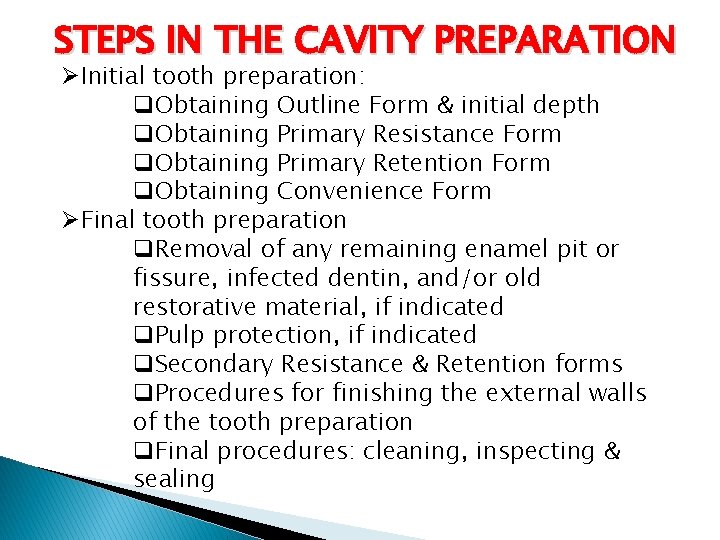 STEPS IN THE CAVITY PREPARATION

➢Initial tooth preparation:
❑Obtaining Outline Form & initial depth
❑Obtaining Primary Resistance Form
❑Obtaining Primary Retention Form
❑Obtaining Convenience Form

➢Final tooth preparation
❑Removal of any remaining enamel pit or fissure, infected dentin, and/or old restorative material, if indicated
❑Pulp protection, if indicated
❑Secondary Resistance & Retention forms
❑Procedures for finishing the external walls of the tooth preparation
❑Final procedures: cleaning, inspecting & sealing